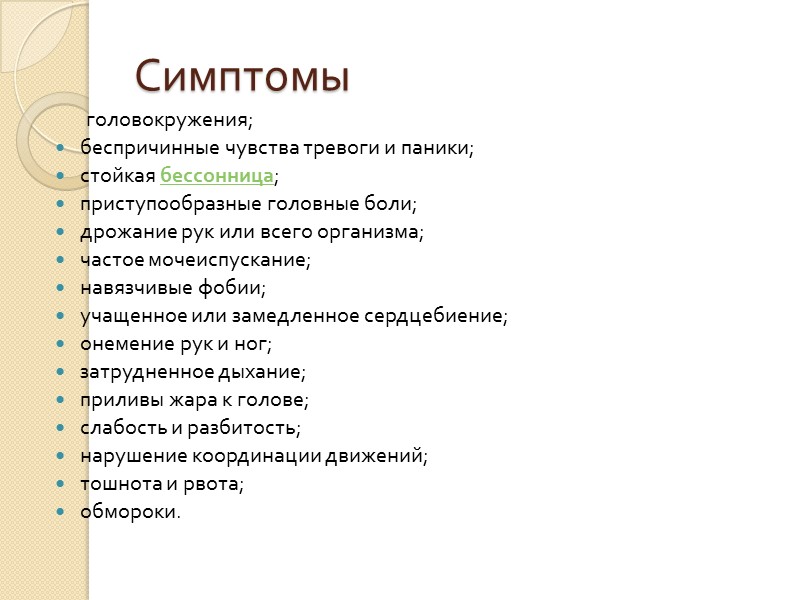 Симптомы

головокружения;
- беспричинные чувства тревоги и паники;
- стойкая бессонница;
- приступообразные головные боли;
- дрожание рук или всего организма;
- частое мочеиспускание;
- навязчивые фобии;
- учащенное или замедленное сердцебиение;
- онемение рук и ног;
- затрудненное дыхание;
- приливы жара к голове;
- слабость и разбитость;
- нарушение координации движений;
- тошнота и рвота;
- обмороки.